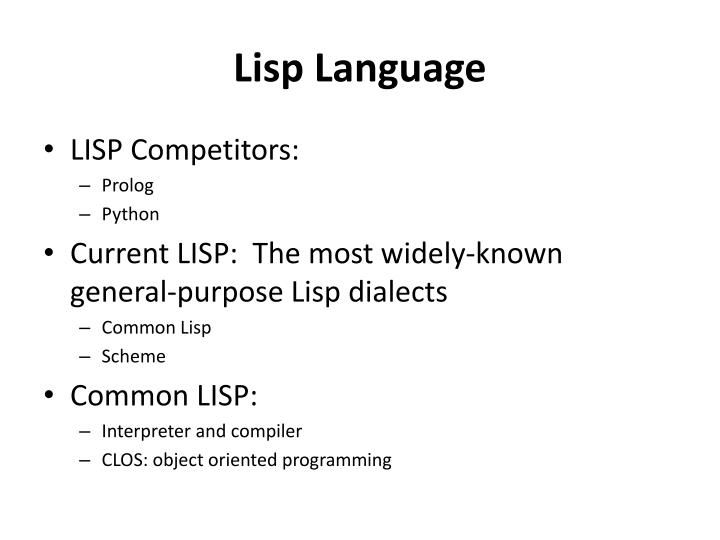 Lisp Language

• LISP Competitors:
– Prolog
– Python
• Current LISP:  The most widely-known general-purpose Lisp dialects
– Common Lisp
– Scheme
• Common LISP:
– Interpreter and compiler
– CLOS: object oriented programming